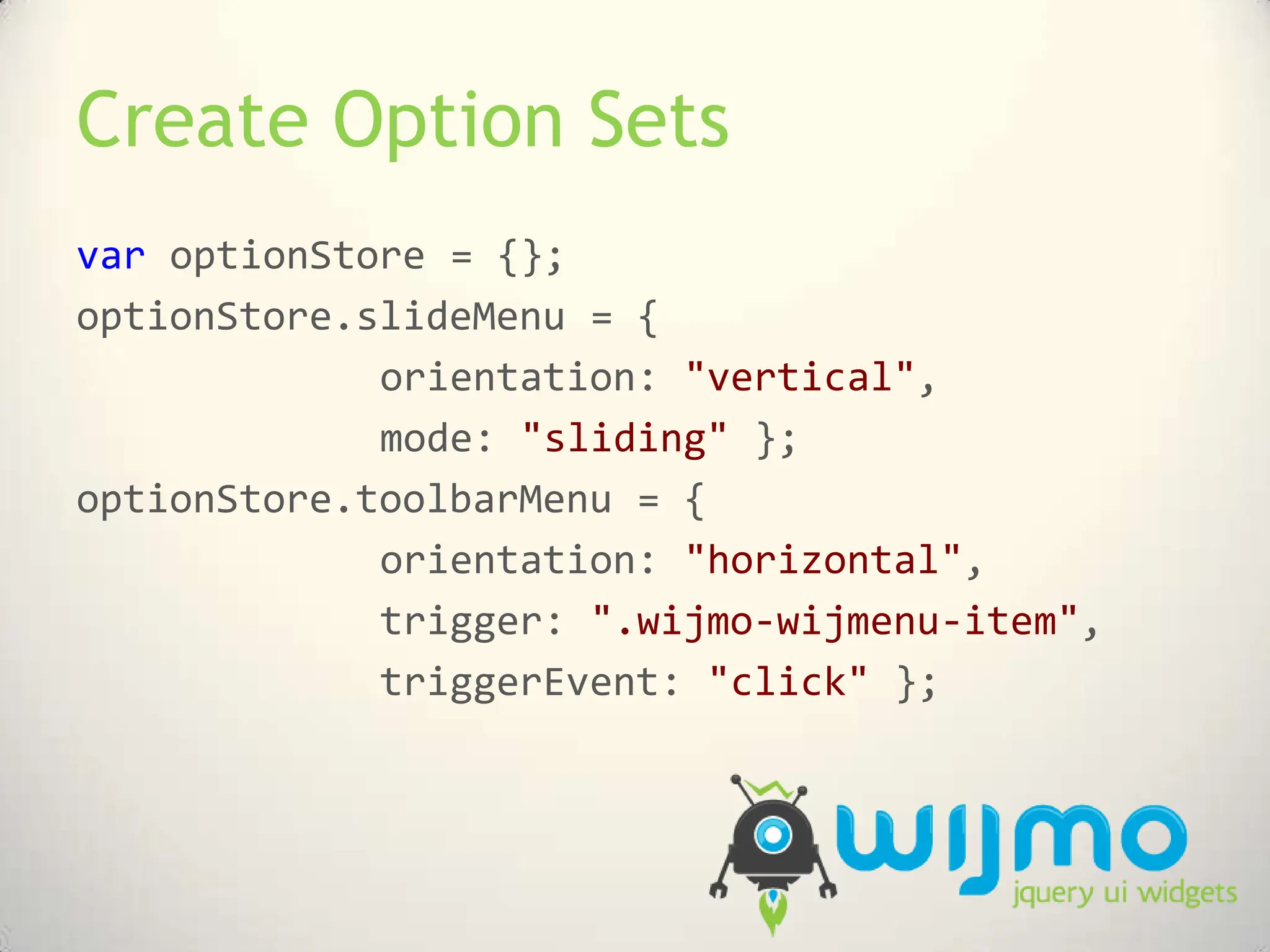 Create Option Sets

var optionStore = {};
optionStore.slideMenu = {
orientation: "vertical",
mode: "sliding" };
optionStore.toolbarMenu = {
orientation: "horizontal",
trigger: ".wijmo-wijmenu-item",
triggerEvent: "click" };

wijmo
jquery ui widgets